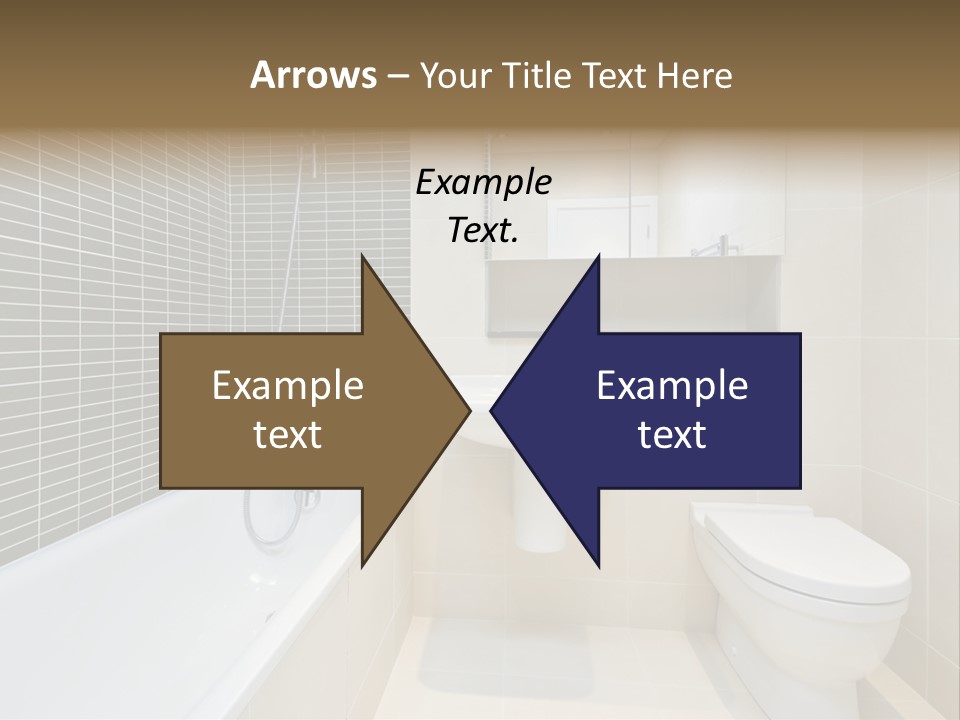 Arrows – Your Title Text Here

Example Text.

Example text

Example text